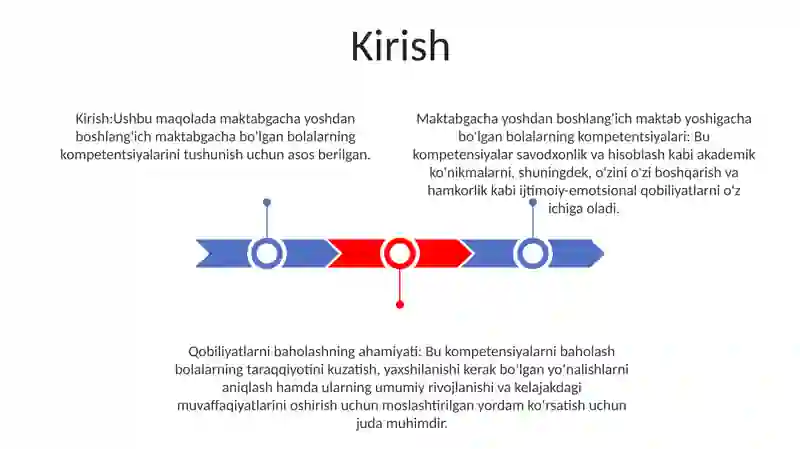 Kirish

Kirish:Ushbu maqolada maktabgacha yoshdan boshlang'ich maktabgacha bo'lgan bolalarning kompetentsiyalarini tushunish uchun asos berilgan.

Maktabgacha yoshdan boshlang'ich maktab yoshigacha bo'lgan bolalarning kompetentsiyalari: Bu kompetensiyalar savodxonlik va hisoblash kabi akademik ko'nikmalarni, shuningdek, o'zini o'zi boshqarish va hamkorlik kabi ijtimoiy-emotsional qobiliyatlarni o'z ichiga oladi.

Qobiliyatlarni baholashning ahamiyati: Bu kompetensiyalarni baholash bolalarning taraqqiyotini kuzatish, yaxshilanishi kerak bo'lgan yo'nalishlarni aniqlash hamda ularning umumiy rivojlanishi va kelajakdagi muvaffaqiyatlarini oshirish uchun moslashtirilgan yordam ko'rsatish uchun juda muhimdir.